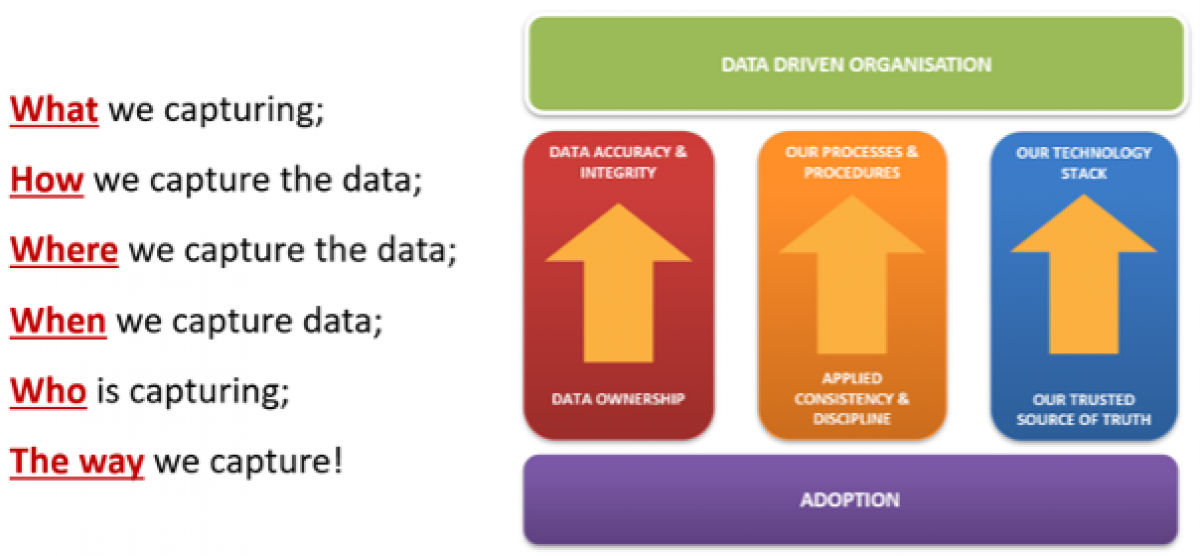 What we capturing;

How we capture the data;

Where we capture the data;

When we capture data;

Who is capturing;

The way we capture!

DATA DRIVEN ORGANISATION

DATA ACCURACY & INTEGRITY

DATA OWNERSHIP

OUR PROCESSES & PROCEDURES

APPLIED CONSISTENCY & DISCIPLINE

OUR TECHNOLOGY STACK

OUR TRUSTED SOURCE OF TRUTH

ADOPTION